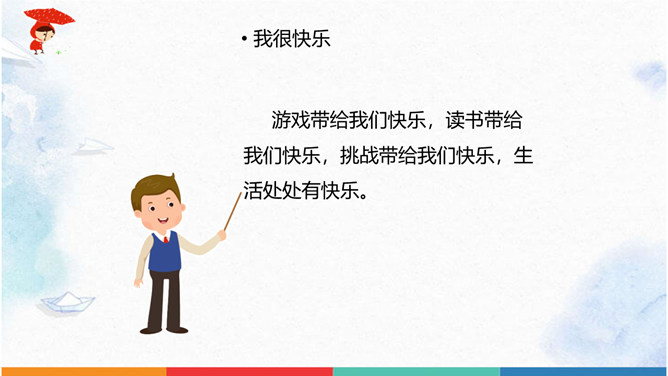 • 我很快乐

游戏带给我们快乐，读书带给我们快乐，挑战带给我们快乐，生活处处有快乐。